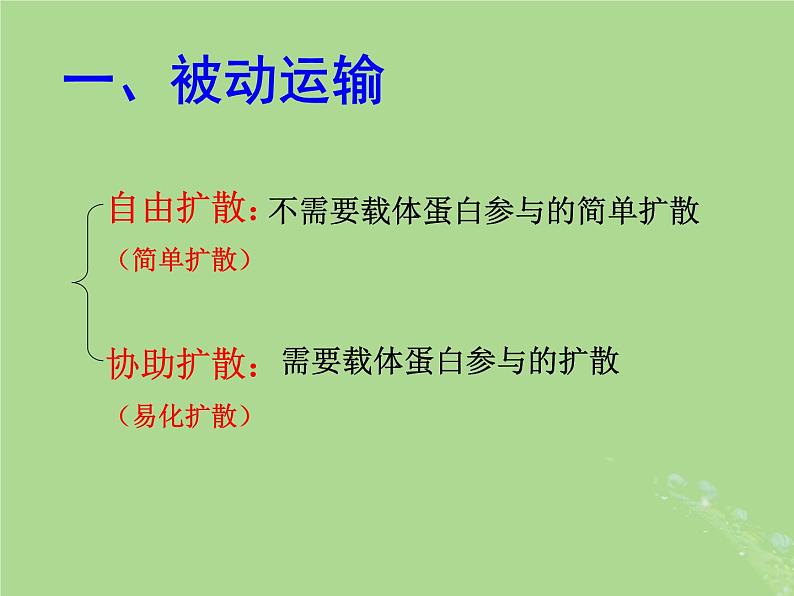 一、被动运输

自由扩散：不需要载体蛋白参与的简单扩散
（简单扩散）

协助扩散：需要载体蛋白参与的扩散
（易化扩散）